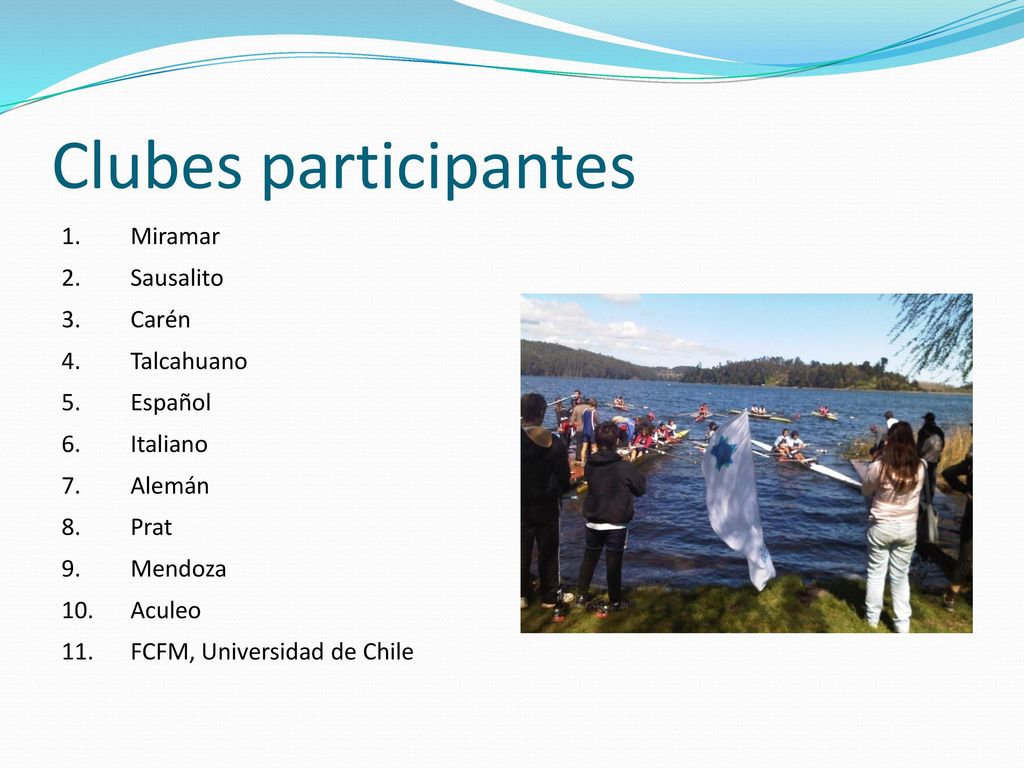 Clubes participantes

1. Miramar
2. Sausalito
3. Carén
4. Talcahuano
5. Español
6. Italiano
7. Alemán
8. Prat
9. Mendoza
10. Aculeo
11. FCFM, Universidad de Chile